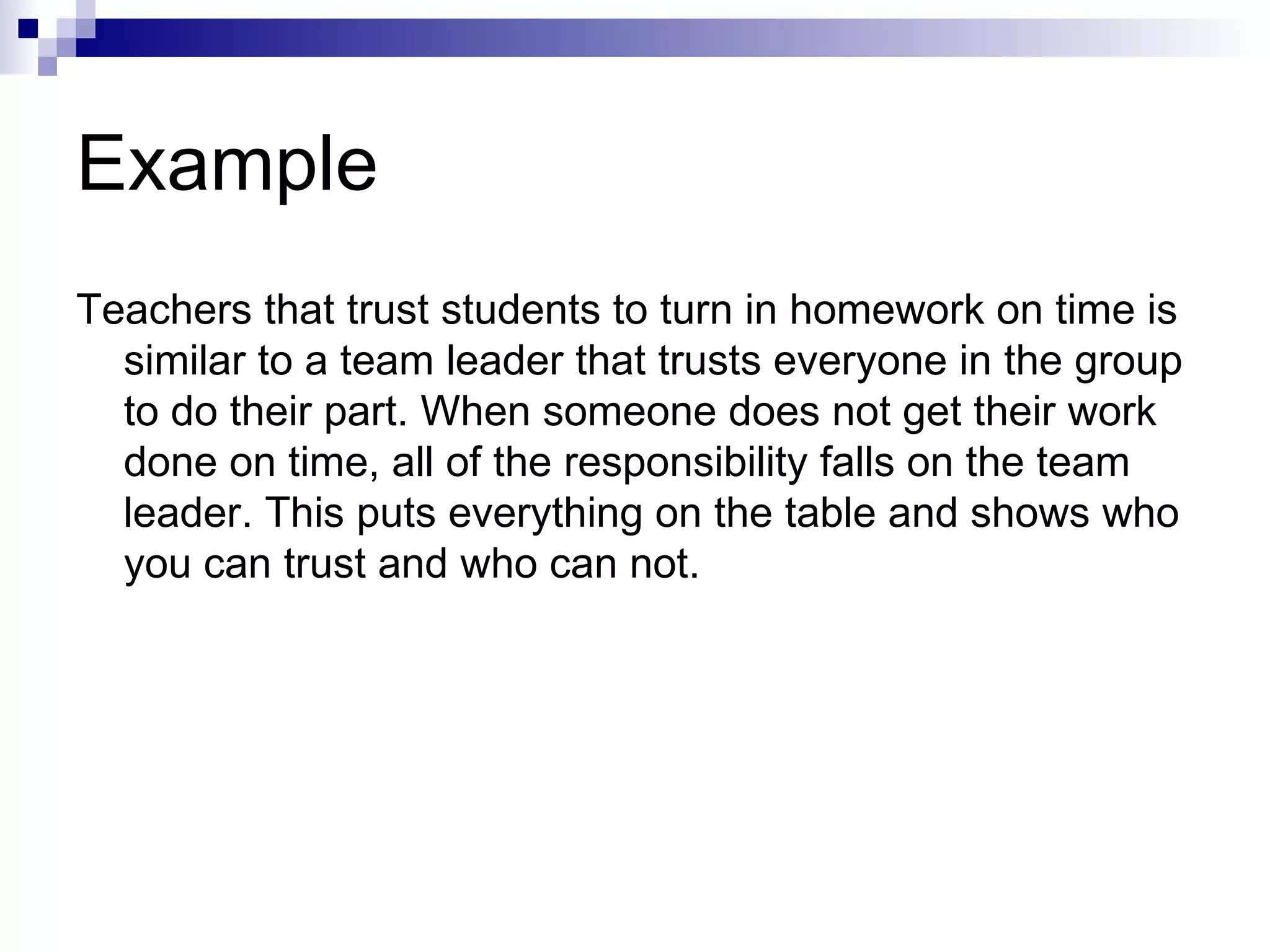 Example

Teachers that trust students to turn in homework on time is similar to a team leader that trusts everyone in the group to do their part. When someone does not get their work done on time, all of the responsibility falls on the team leader. This puts everything on the table and shows who you can trust and who can not.